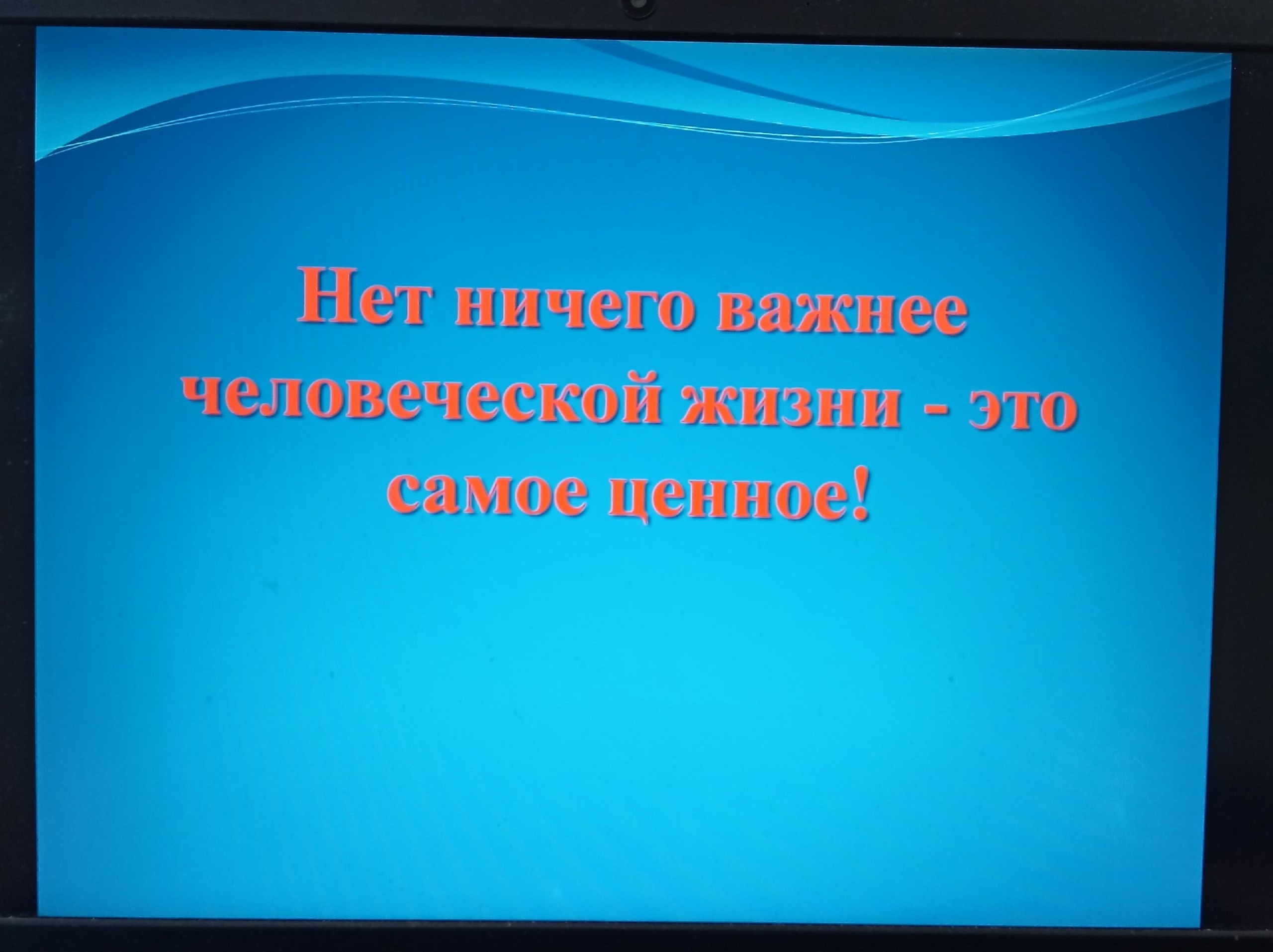 Нет ничего важнее человеческой жизни - это самое ценное!